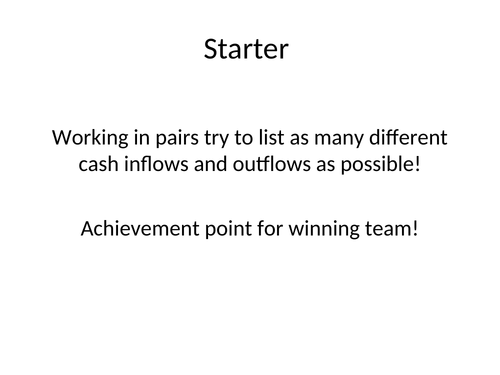 Starter

Working in pairs try to list as many different cash inflows and outflows as possible!

Achievement point for winning team!